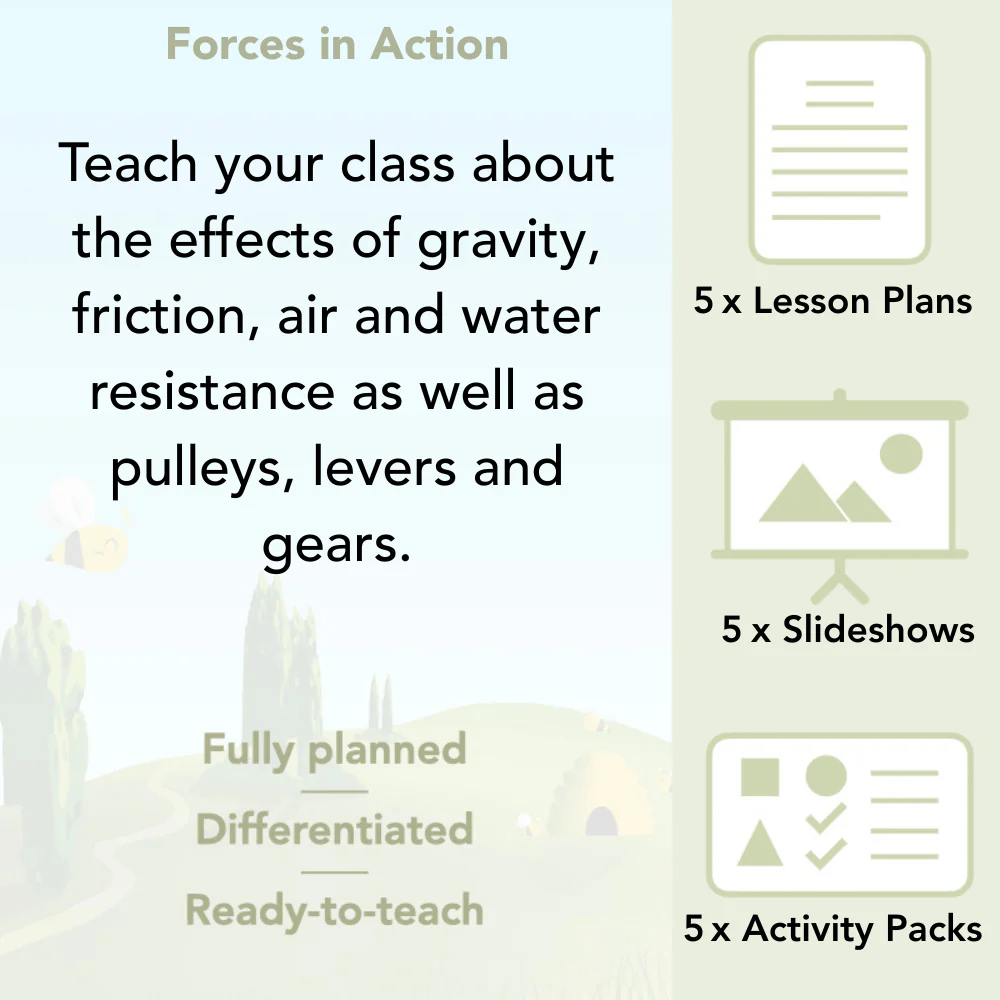 Forces in Action

Teach your class about the effects of gravity, friction, air and water resistance as well as pulleys, levers and gears.

Fully planned

Differentiated

Ready-to-teach

5 x Lesson Plans

5 x Slideshows

5 x Activity Packs